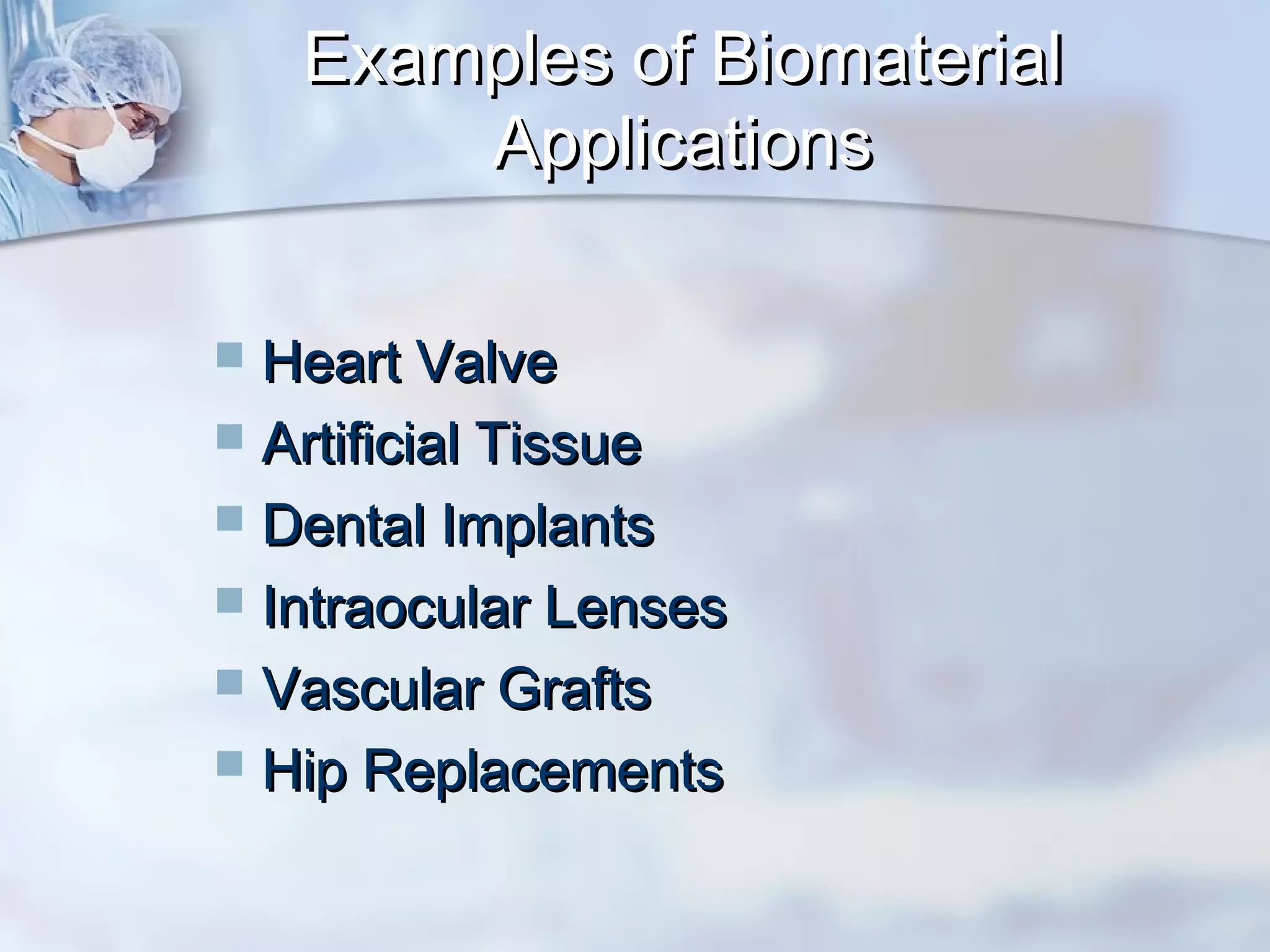 Examples of Biomaterial Applications

- Heart Valve
- Artificial Tissue
- Dental Implants
- Intraocular Lenses
- Vascular Grafts
- Hip Replacements